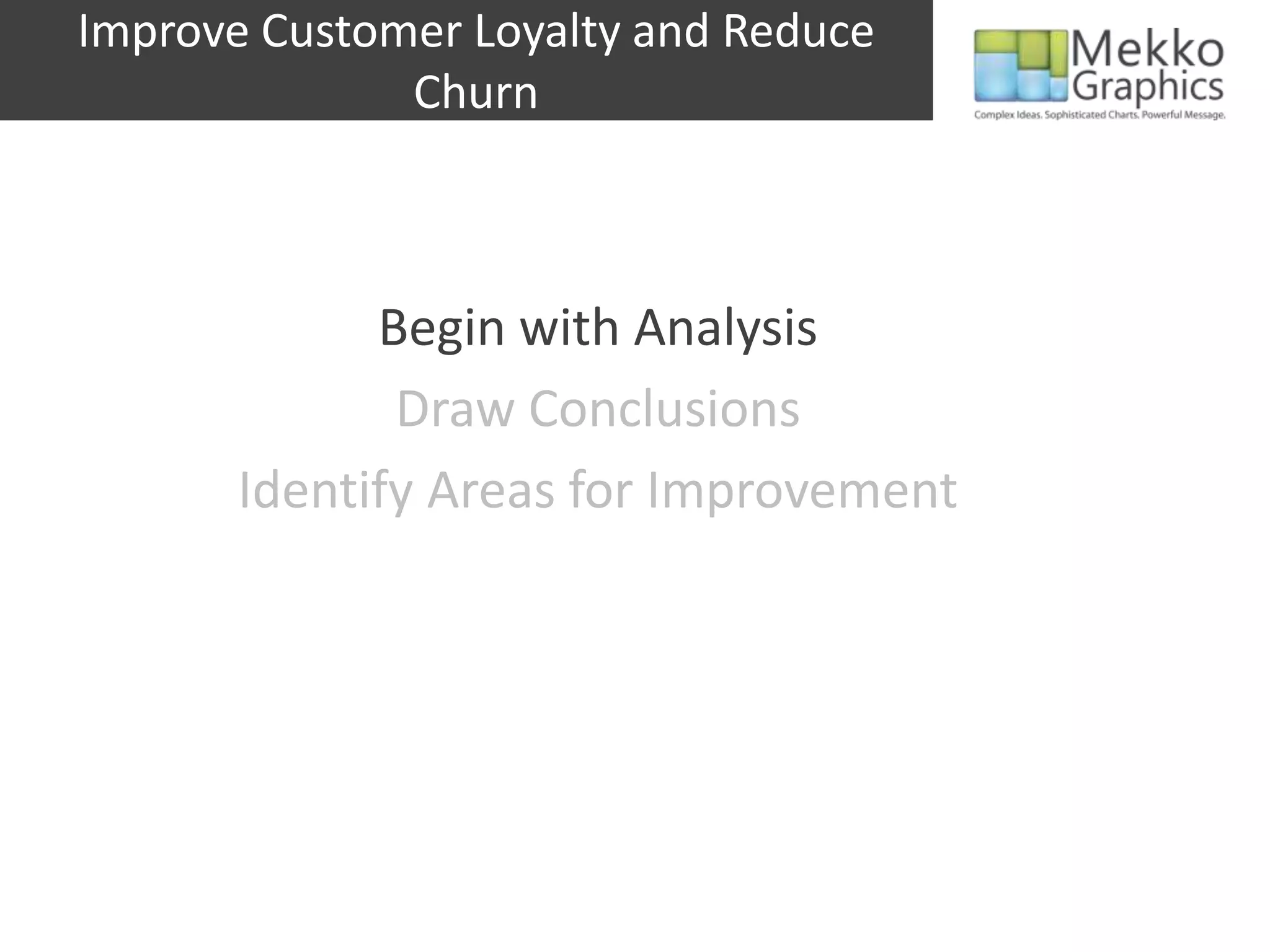 Improve Customer Loyalty and Reduce Churn

Mekko Graphics
Complex Ideas. Sophisticated Charts. Powerful Message.

Begin with Analysis

Draw Conclusions

Identify Areas for Improvement